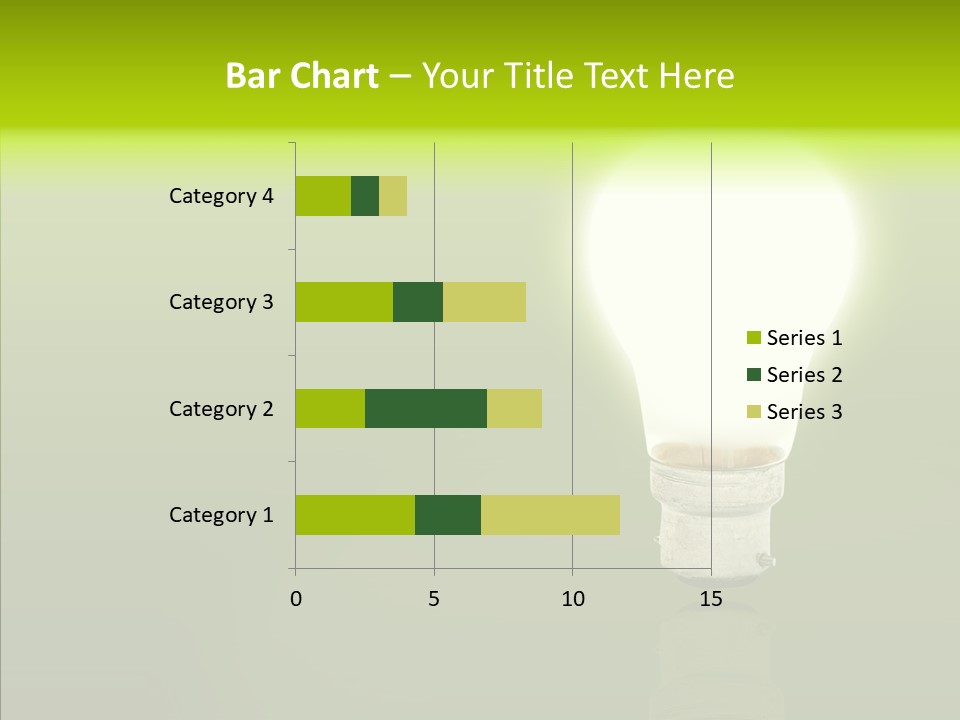 Bar Chart – Your Title Text Here

Category 4
Category 3
Category 2
Category 1

0
5
10
15

Series 1
Series 2
Series 3